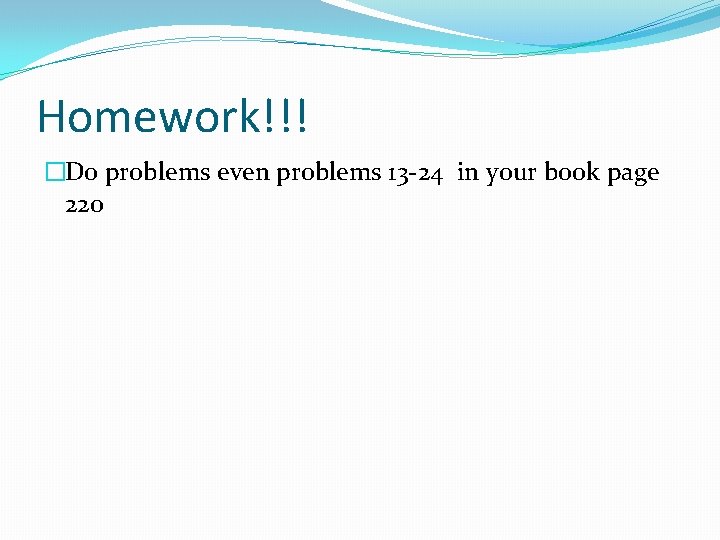 Homework!!!

Do problems even problems 13-24 in your book page 220